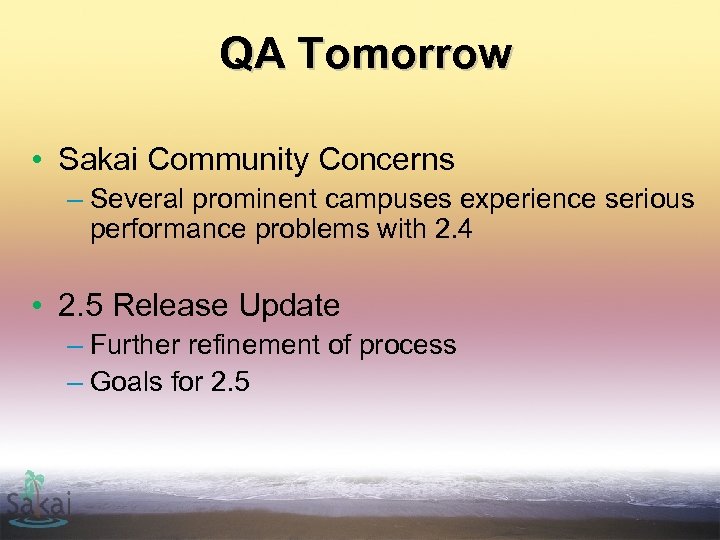 QA Tomorrow

• Sakai Community Concerns
– Several prominent campuses experience serious performance problems with 2.4

• 2.5 Release Update
– Further refinement of process
– Goals for 2.5

Sakai